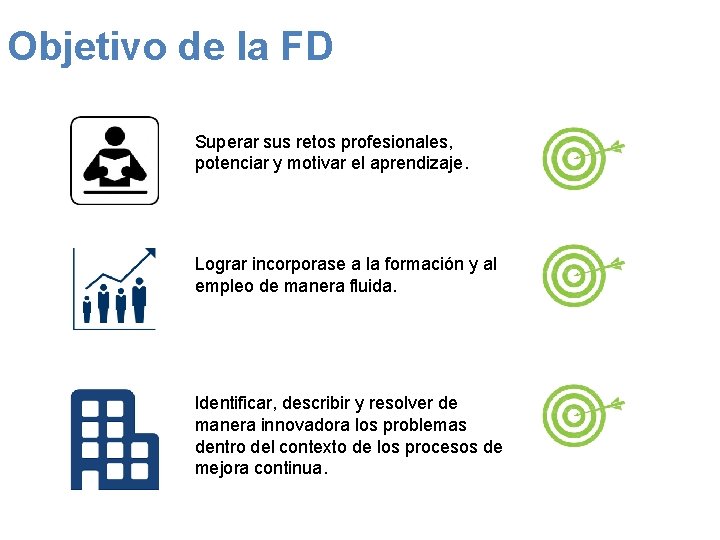 Objetivo de la FD

Superar sus retos profesionales, potenciar y motivar el aprendizaje.

Lograr incorporase a la formación y al empleo de manera fluida.

Identificar, describir y resolver de manera innovadora los problemas dentro del contexto de los procesos de mejora continua.